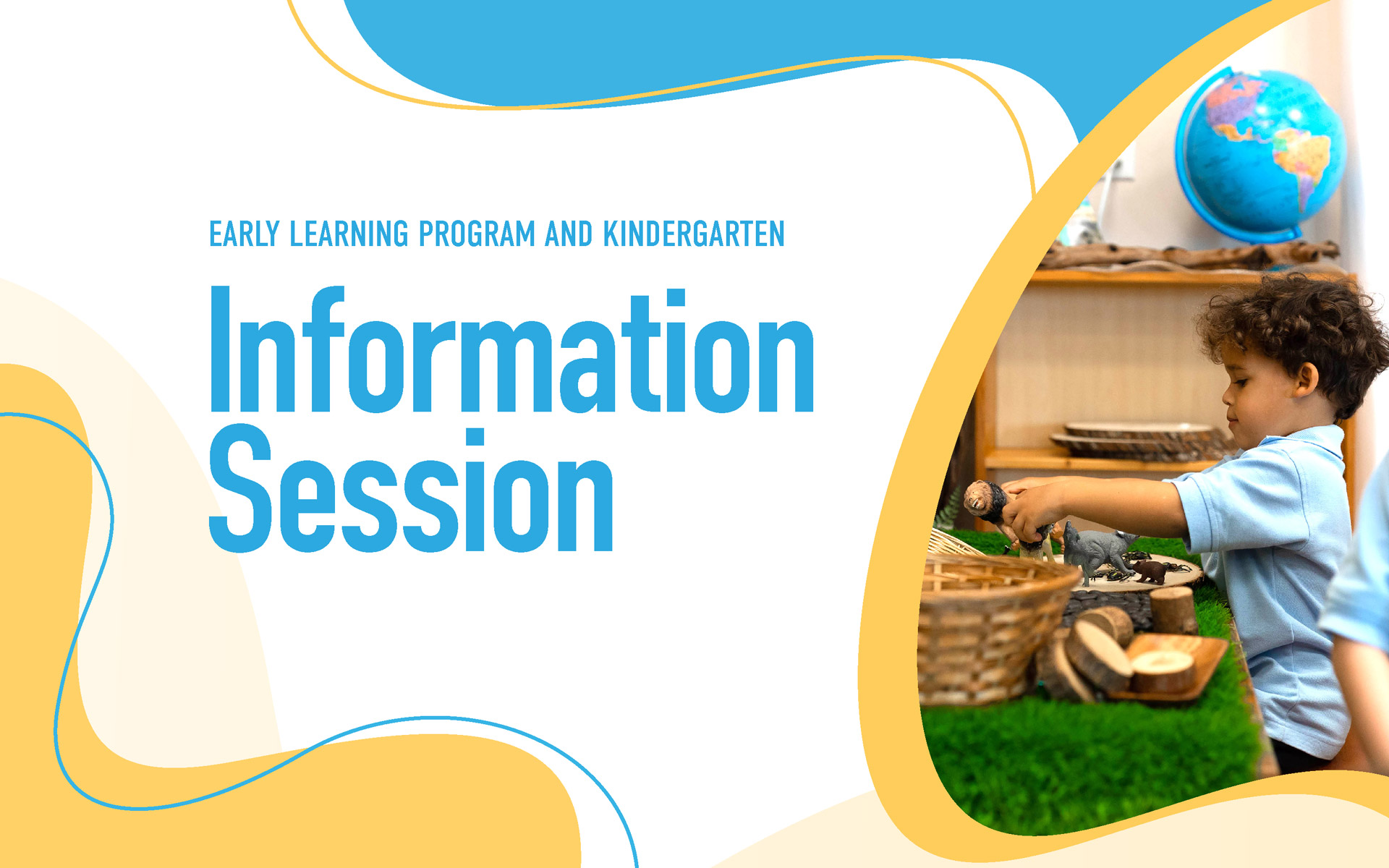 EARLY LEARNING PROGRAM AND KINDERGARTEN

Information Session